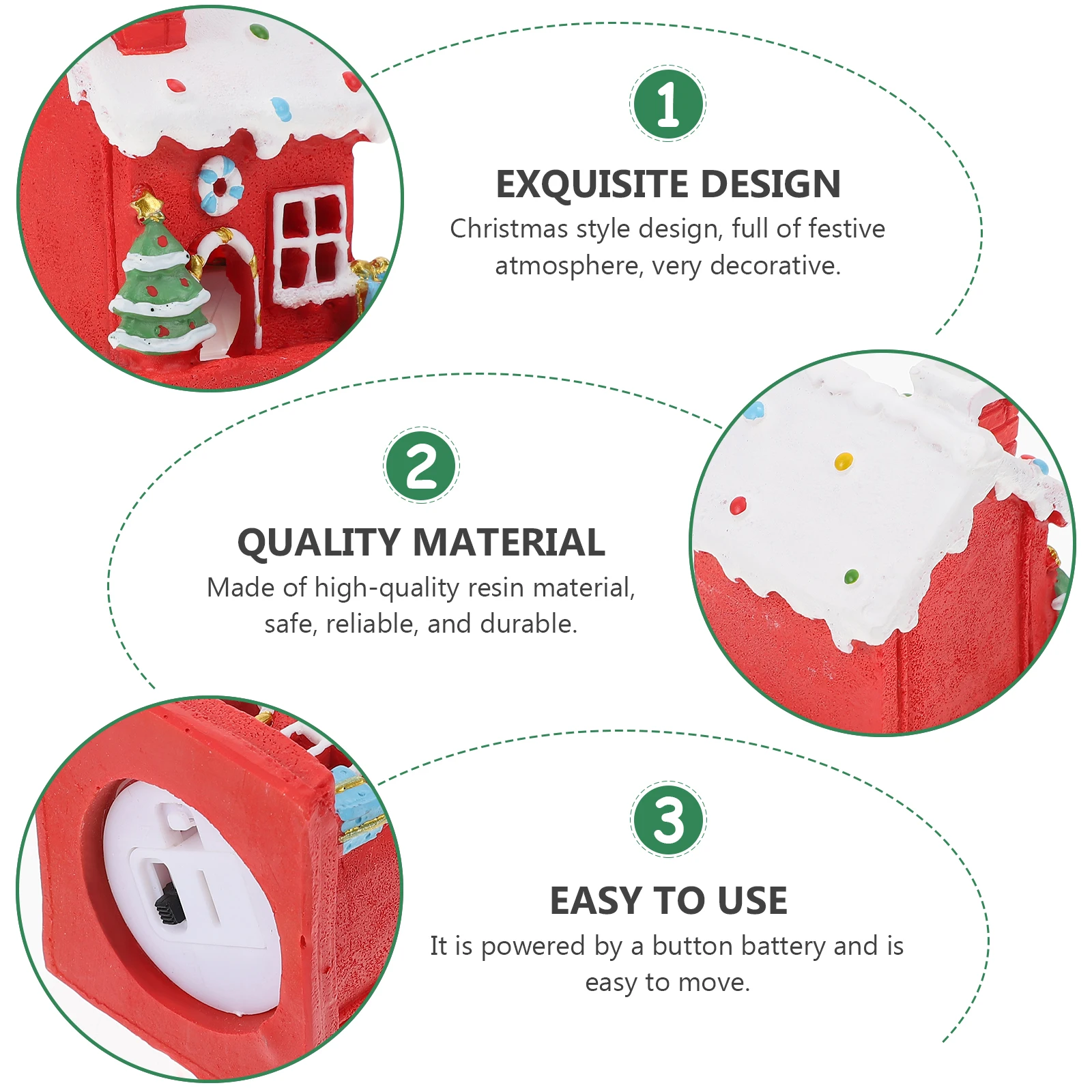 1

EXQUISITE DESIGN

Christmas style design, full of festive atmosphere, very decorative.

2

QUALITY MATERIAL

Made of high-quality resin material, safe, reliable, and durable.

3

EASY TO USE

It is powered by a button battery and is easy to move.